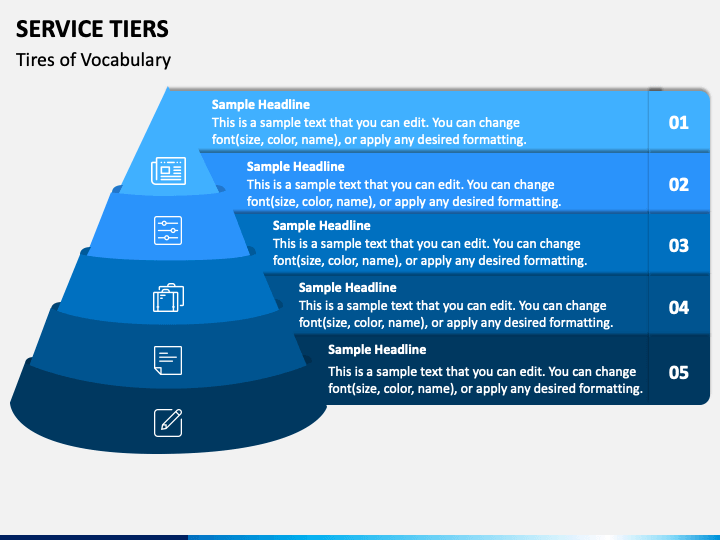 SERVICE TIERS

Tires of Vocabulary

Sample Headline
This is a sample text that you can edit. You can change font(size, color, name), or apply any desired formatting.

01

Sample Headline
This is a sample text that you can edit. You can change font(size, color, name), or apply any desired formatting.

02

Sample Headline
This is a sample text that you can edit. You can change font(size, color, name), or apply any desired formatting.

03

Sample Headline
This is a sample text that you can edit. You can change font(size, color, name), or apply any desired formatting.

04

Sample Headline
This is a sample text that you can edit. You can change font(size, color, name), or apply any desired formatting.

05